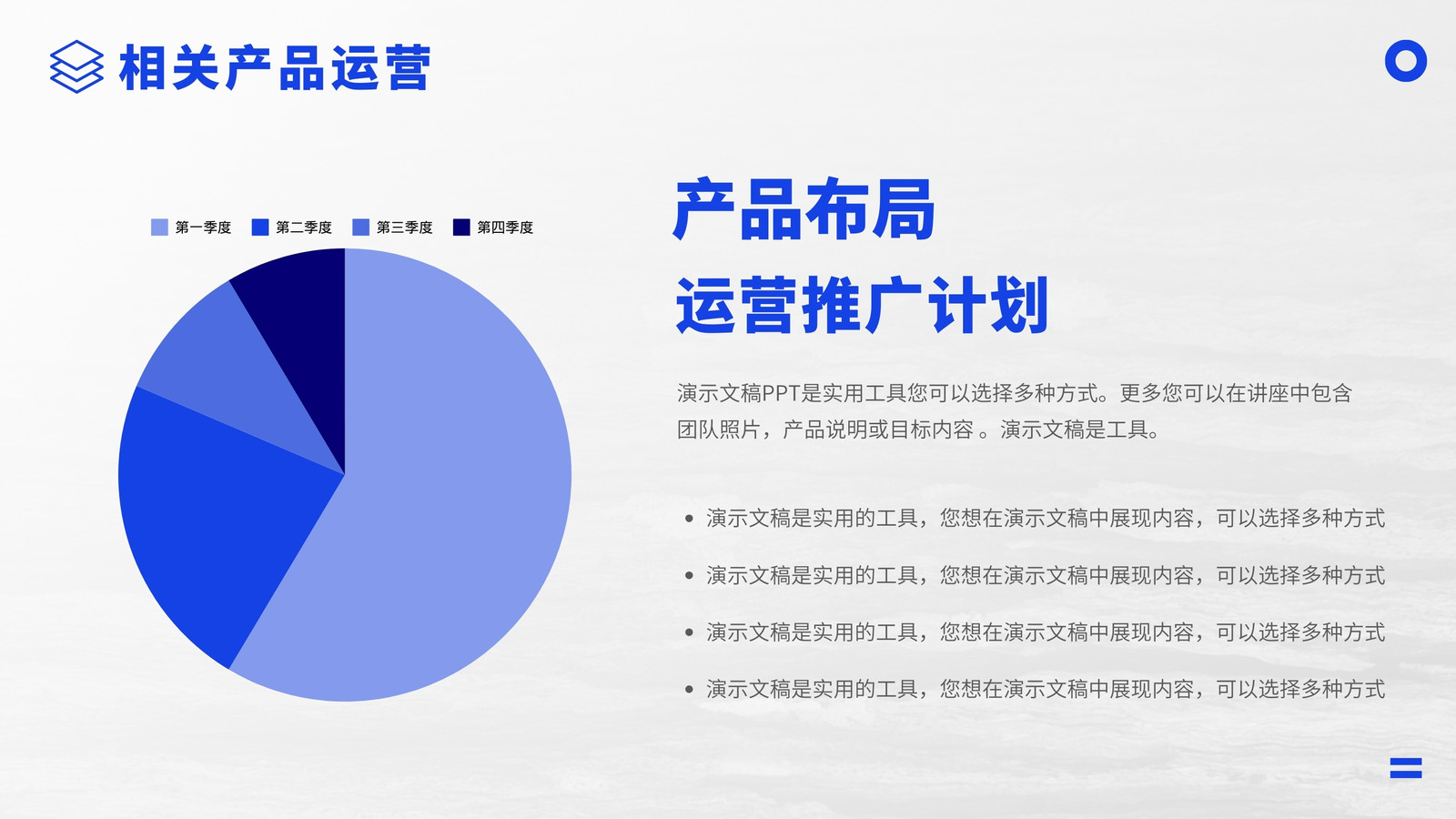 相关产品运营

第一季度 第二季度 第三季度 第四季度

产品布局
运营推广计划

演示文稿PPT是实用工具您可以选择多种方式。更多您可以在讲座中包含团队照片，产品说明或目标内容 。演示文稿是工具。

• 演示文稿是实用的工具，您想在演示文稿中展现内容，可以选择多种方式
• 演示文稿是实用的工具，您想在演示文稿中展现内容，可以选择多种方式
• 演示文稿是实用的工具，您想在演示文稿中展现内容，可以选择多种方式
• 演示文稿是实用的工具，您想在演示文稿中展现内容，可以选择多种方式